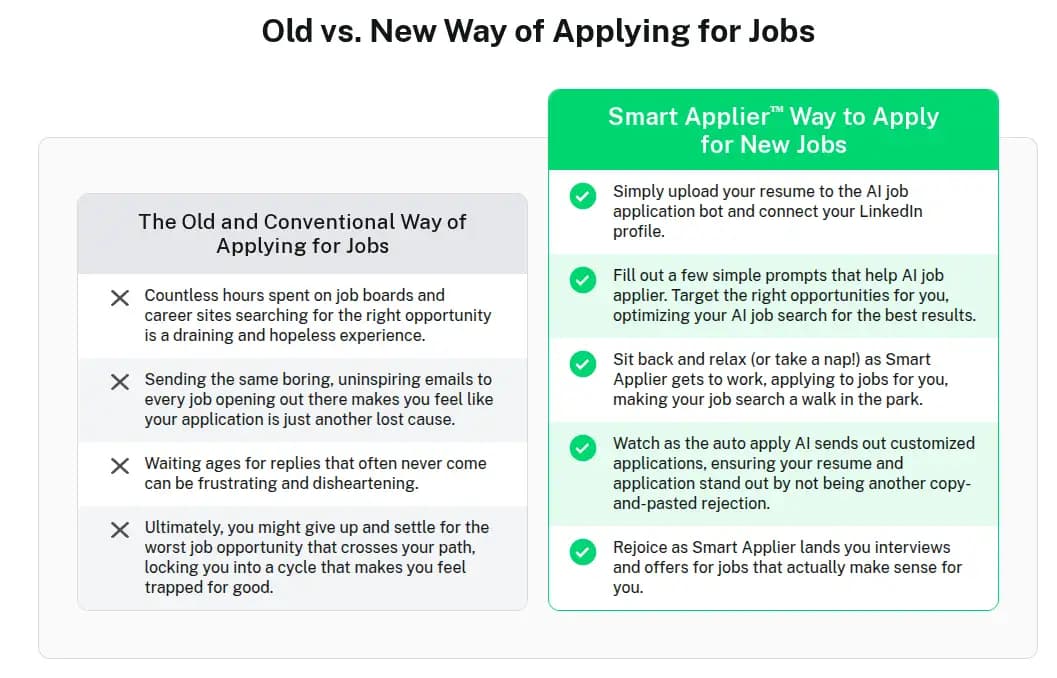 Old vs. New Way of Applying for Jobs

The Old and Conventional Way of Applying for Jobs

Countless hours spent on job boards and career sites searching for the right opportunity is a draining and hopeless experience.

Sending the same boring, uninspiring emails to every job opening out there makes you feel like your application is just another lost cause.

Waiting ages for replies that often never come can be frustrating and disheartening.

Ultimately, you might give up and settle for the worst job opportunity that crosses your path, locking you into a cycle that makes you feel trapped for good.

Smart Applier™ Way to Apply for New Jobs

Simply upload your resume to the AI job application bot and connect your LinkedIn profile.

Fill out a few simple prompts that help AI job applier. Target the right opportunities for you, optimizing your AI job search for the best results.

Sit back and relax (or take a nap!) as Smart Applier gets to work, applying to jobs for you, making your job search a walk in the park.

Watch as the auto apply AI sends out customized applications, ensuring your resume and application stand out by not being another copy-and-pasted rejection.

Rejoice as Smart Applier lands you interviews and offers for jobs that actually make sense for you.